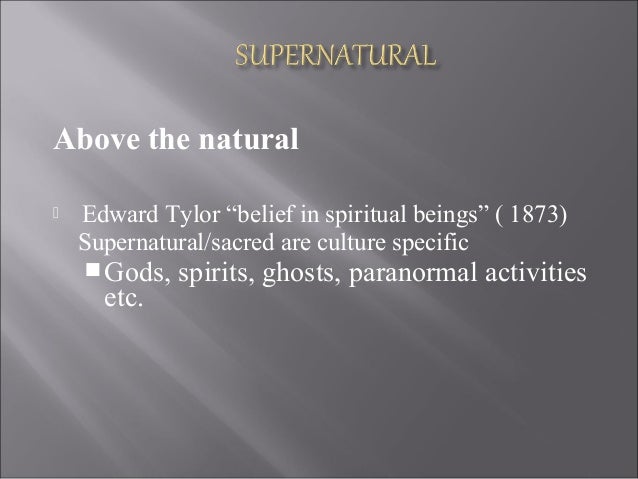 SUPERNATURAL

Above the natural

Edward Tylor “belief in spiritual beings” ( 1873) Supernatural/sacred are culture specific

Gods, spirits, ghosts, paranormal activities etc.